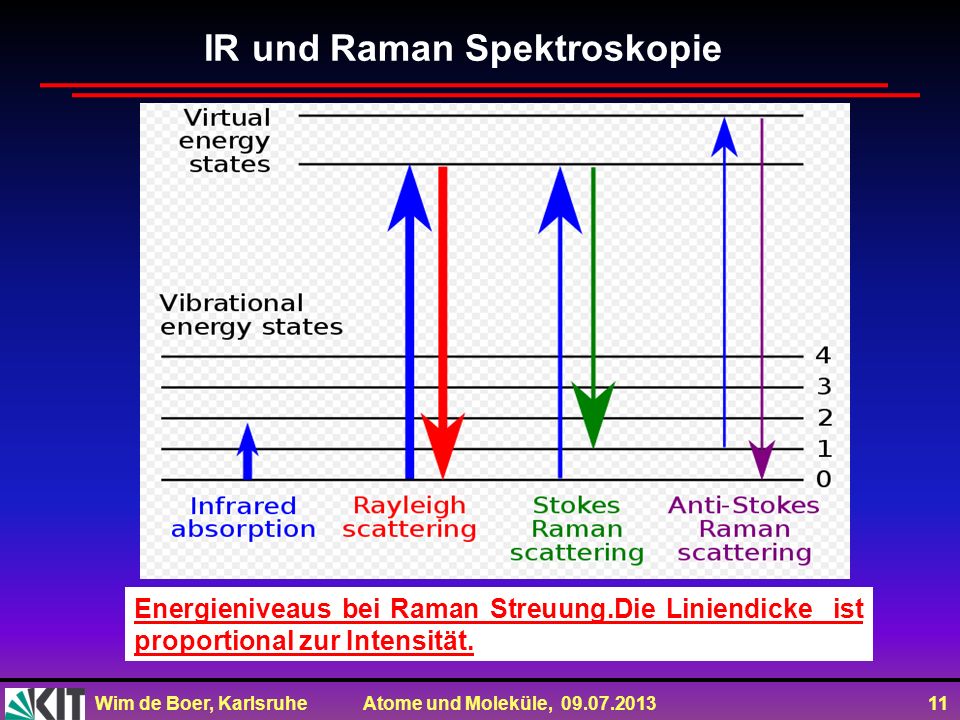 IR und Raman Spektroskopie

Virtual energy states

Vibrational energy states

4
3
2
1
0

Infrared absorption

Rayleigh scattering

Stokes Raman scattering

Anti-Stokes Raman scattering

Energieniveaus bei Raman Streuung.Die Liniendicke ist proportional zur Intensität.

KIT

Wim de Boer, Karlsruhe

Atome und Moleküle, 09.07.2013

11